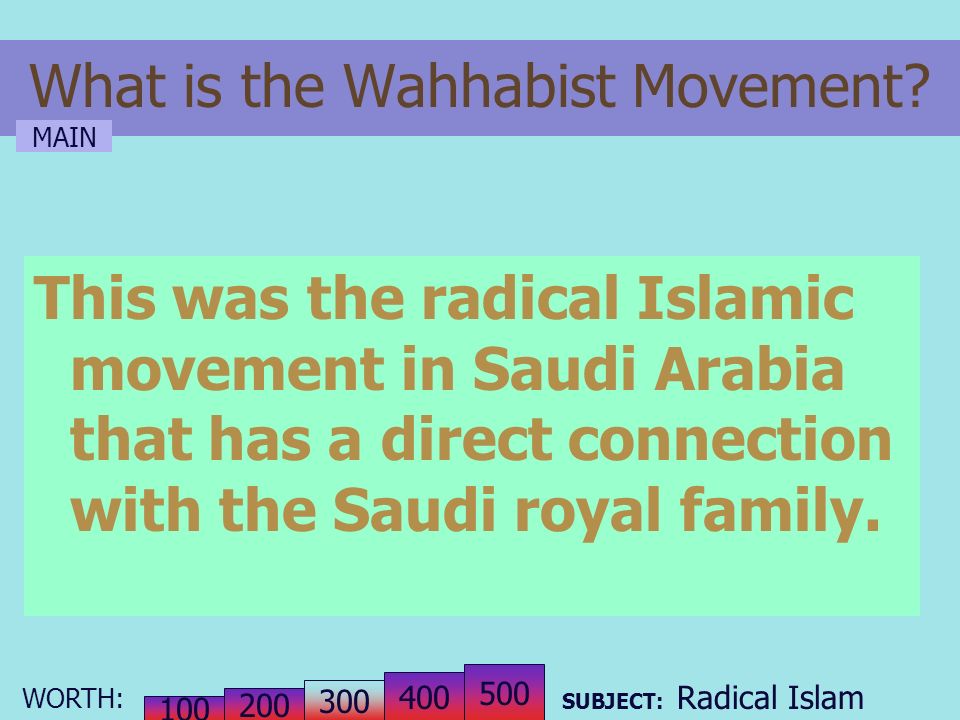 What is the Wahhabist Movement?

MAIN

This was the radical Islamic movement in Saudi Arabia that has a direct connection with the Saudi royal family.

WORTH: 100 200 300 400 500

SUBJECT: Radical Islam